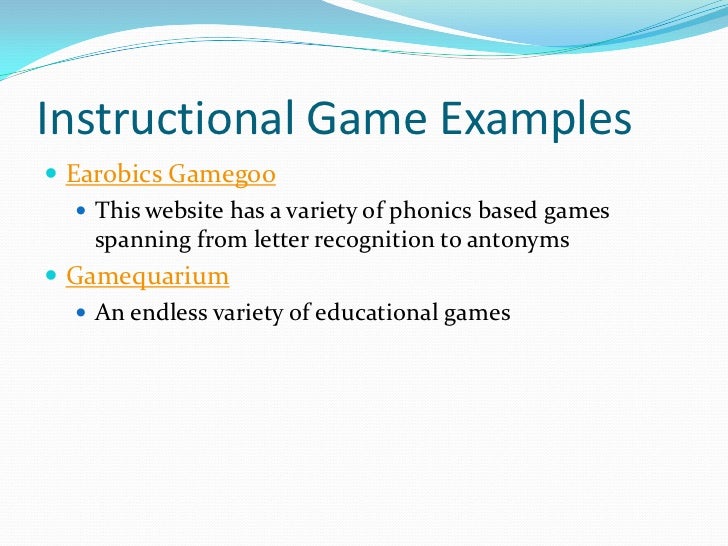 Instructional Game Examples

- Earobics Gamegoo
  - This website has a variety of phonics based games spanning from letter recognition to antonyms
- Gamequarium
  - An endless variety of educational games